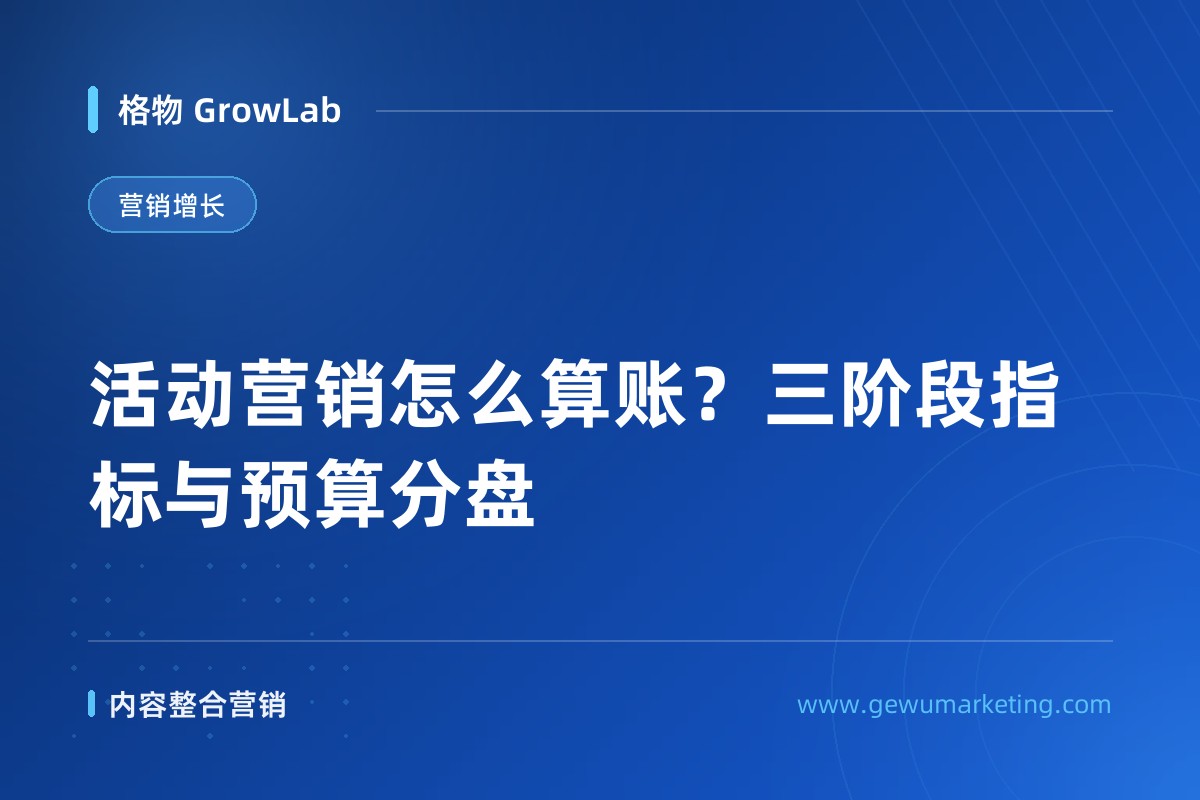 格物 GrowLab

营销增长

活动营销怎么算账？三阶段指标与预算分盘

内容整合营销

www.gewumarketing.com